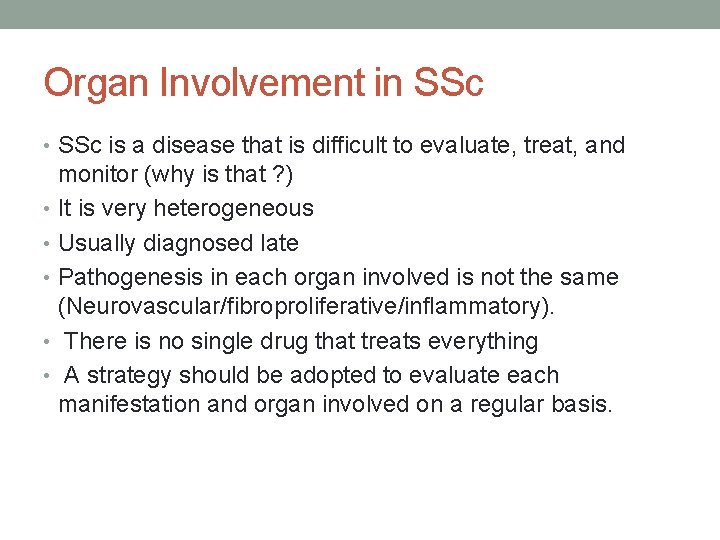 Organ Involvement in SSc

• SSc is a disease that is difficult to evaluate, treat, and monitor (why is that ?)
• It is very heterogeneous
• Usually diagnosed late
• Pathogenesis in each organ involved is not the same (Neurovascular/fibroproliferative/inflammatory).
• There is no single drug that treats everything
• A strategy should be adopted to evaluate each manifestation and organ involved on a regular basis.